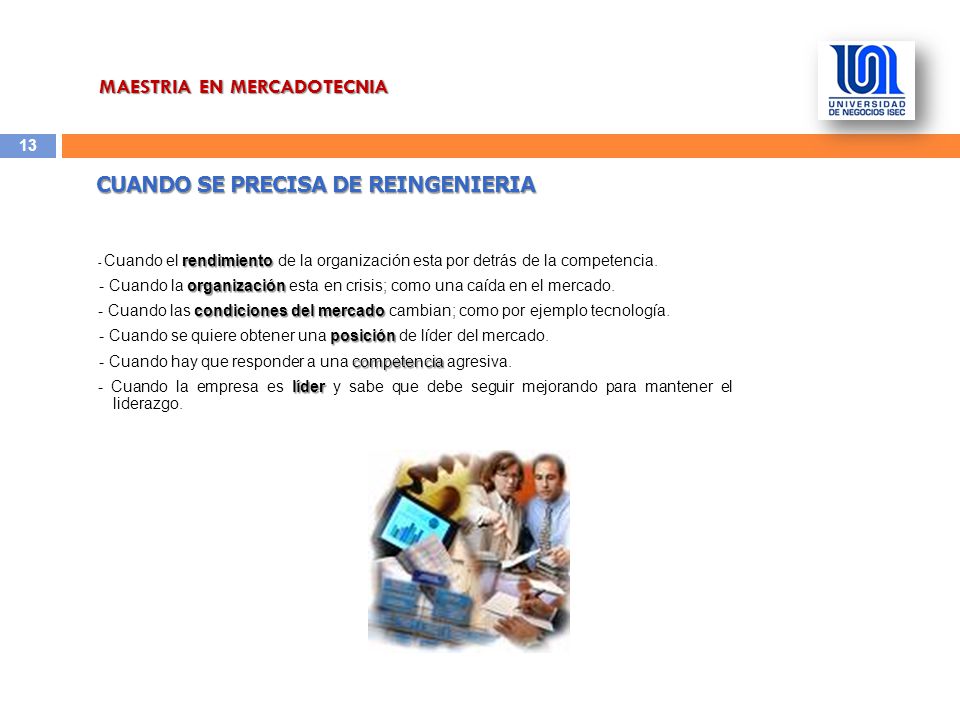 MAESTRIA EN MERCADOTECNIA

UNIVERSIDAD DE NEGOCIOS ISEC

13

CUANDO SE PRECISA DE REINGENIERIA

- Cuando el rendimiento de la organización esta por detrás de la competencia.

- Cuando la organización esta en crisis; como una caída en el mercado.

- Cuando las condiciones del mercado cambian; como por ejemplo tecnología.

- Cuando se quiere obtener una posición de líder del mercado.

- Cuando hay que responder a una competencia agresiva.

- Cuando la empresa es líder y sabe que debe seguir mejorando para mantener el liderazgo.